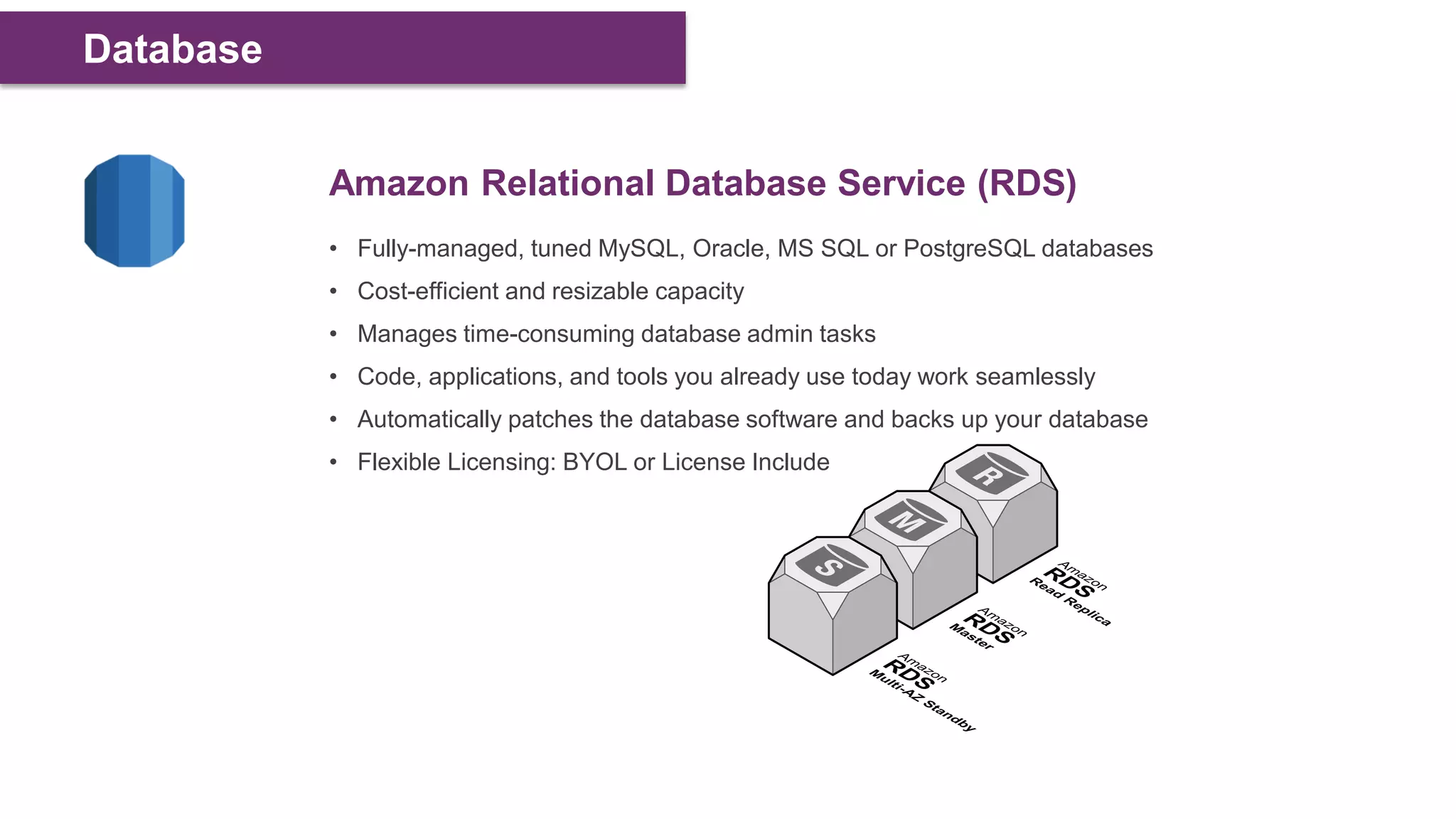 Database

Amazon Relational Database Service (RDS)

• Fully-managed, tuned MySQL, Oracle, MS SQL or PostgreSQL databases
• Cost-efficient and resizable capacity
• Manages time-consuming database admin tasks
• Code, applications, and tools you already use today work seamlessly
• Automatically patches the database software and backs up your database
• Flexible Licensing: BYOL or License Include

R
M
S

Amazon RDS Read Replica
Amazon RDS Master
Amazon RDS Multi-AZ Standby